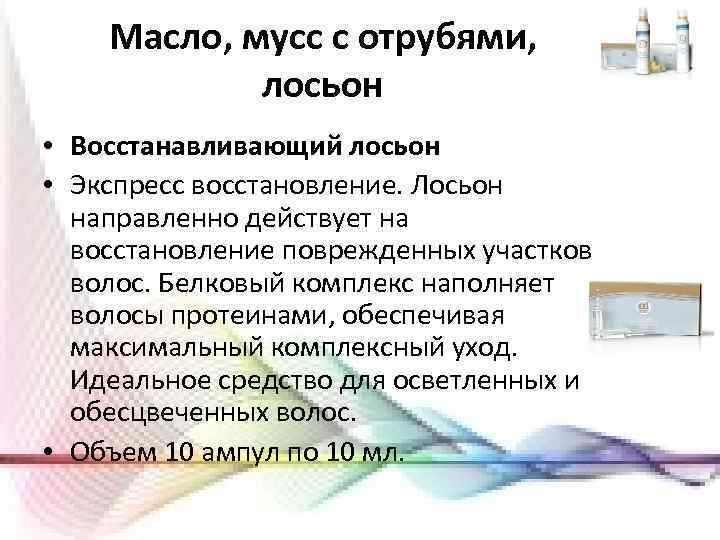 Масло, мусс с отрубями, лосьон

• Восстанавливающий лосьон
• Экспресс восстановление. Лосьон направленно действует на восстановление поврежденных участков волос. Белковый комплекс наполняет волосы протеинами, обеспечивая максимальный комплексный уход. Идеальное средство для осветленных и обесцвеченных волос.
• Объем 10 ампул по 10 мл.